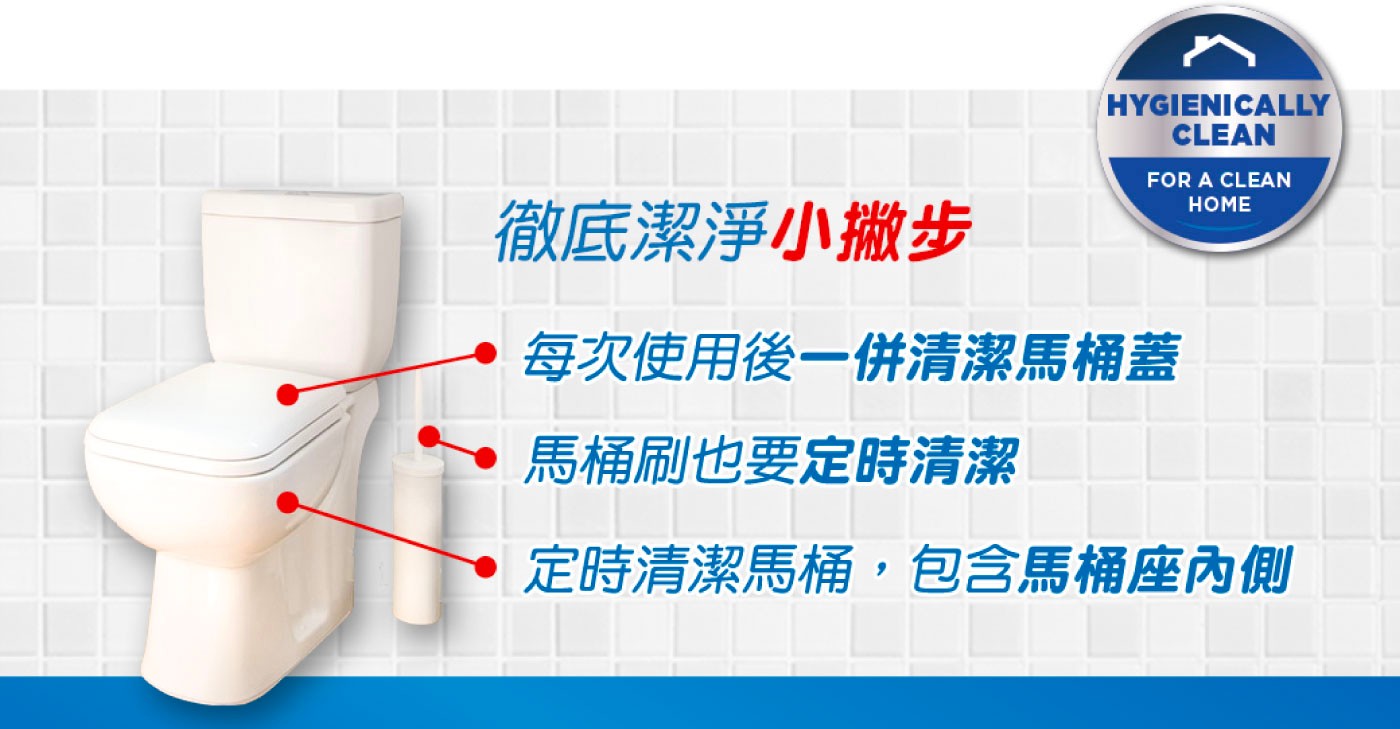 HYGIENICALLY CLEAN

FOR A CLEAN HOME

徹底潔淨小撇步

每次使用後一併清潔馬桶蓋

馬桶刷也要定時清潔

定時清潔馬桶，包含馬桶座內側